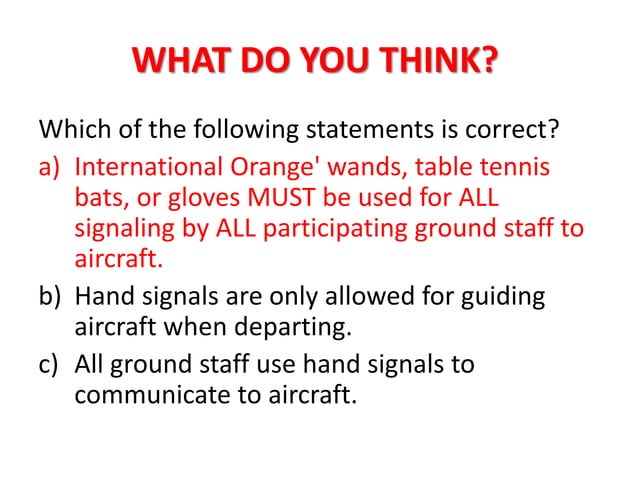 WHAT DO YOU THINK?

Which of the following statements is correct?

a) International Orange' wands, table tennis bats, or gloves MUST be used for ALL signaling by ALL participating ground staff to aircraft.

b) Hand signals are only allowed for guiding aircraft when departing.

c) All ground staff use hand signals to communicate to aircraft.